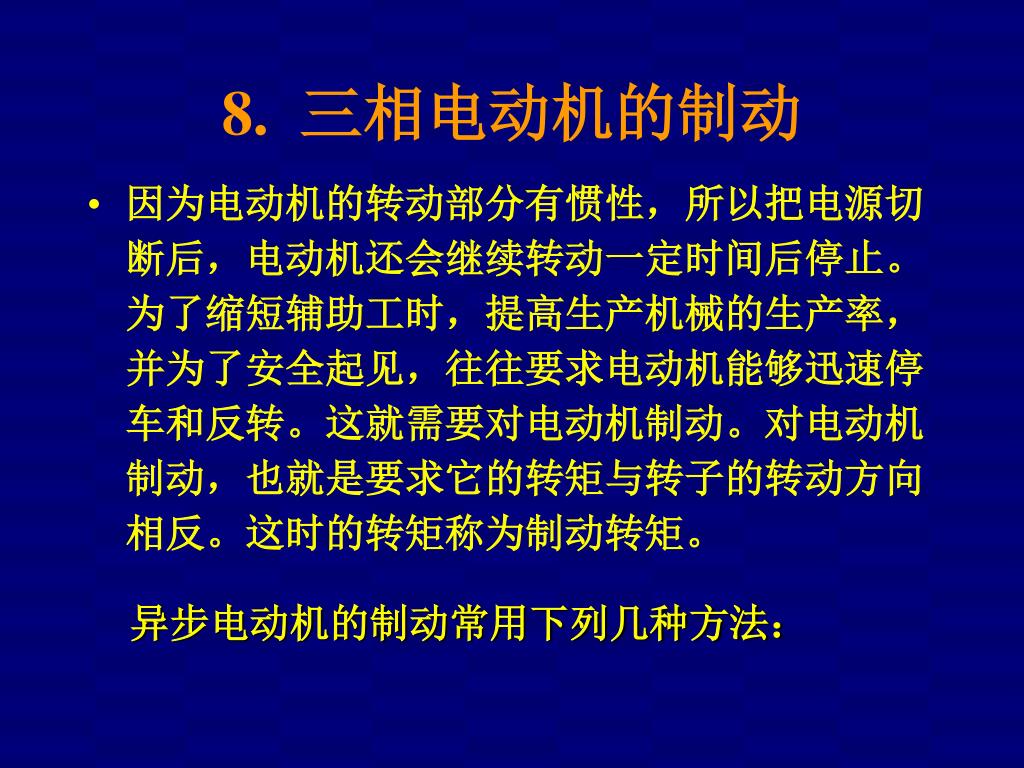 8. 三相电动机的制动

• 因为电动机的转动部分有惯性，所以把电源切断后，电动机还会继续转动一定时间后停止。为了缩短辅助工时，提高生产机械的生产率，并为了安全起见，往往要求电动机能够迅速停车和反转。这就需要对电动机制动。对电动机制动，也就是要求它的转矩与转子的转动方向相反。这时的转矩称为制动转矩。

异步电动机的制动常用下列几种方法：